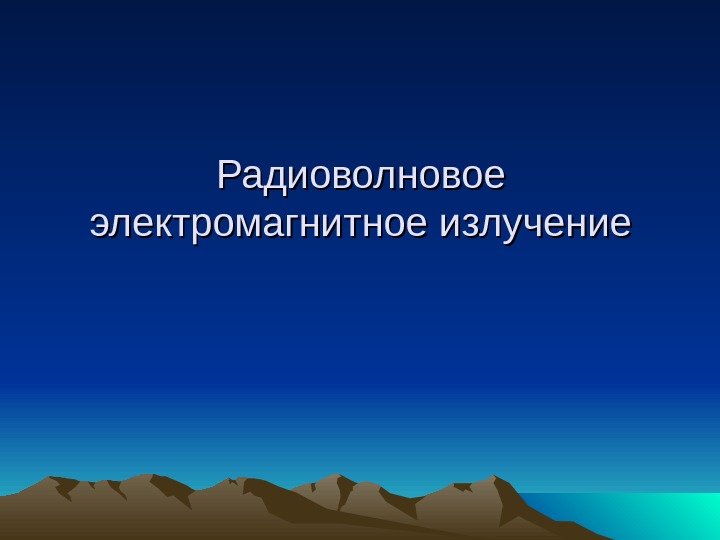 Радиоволновое электромагнитное излучение